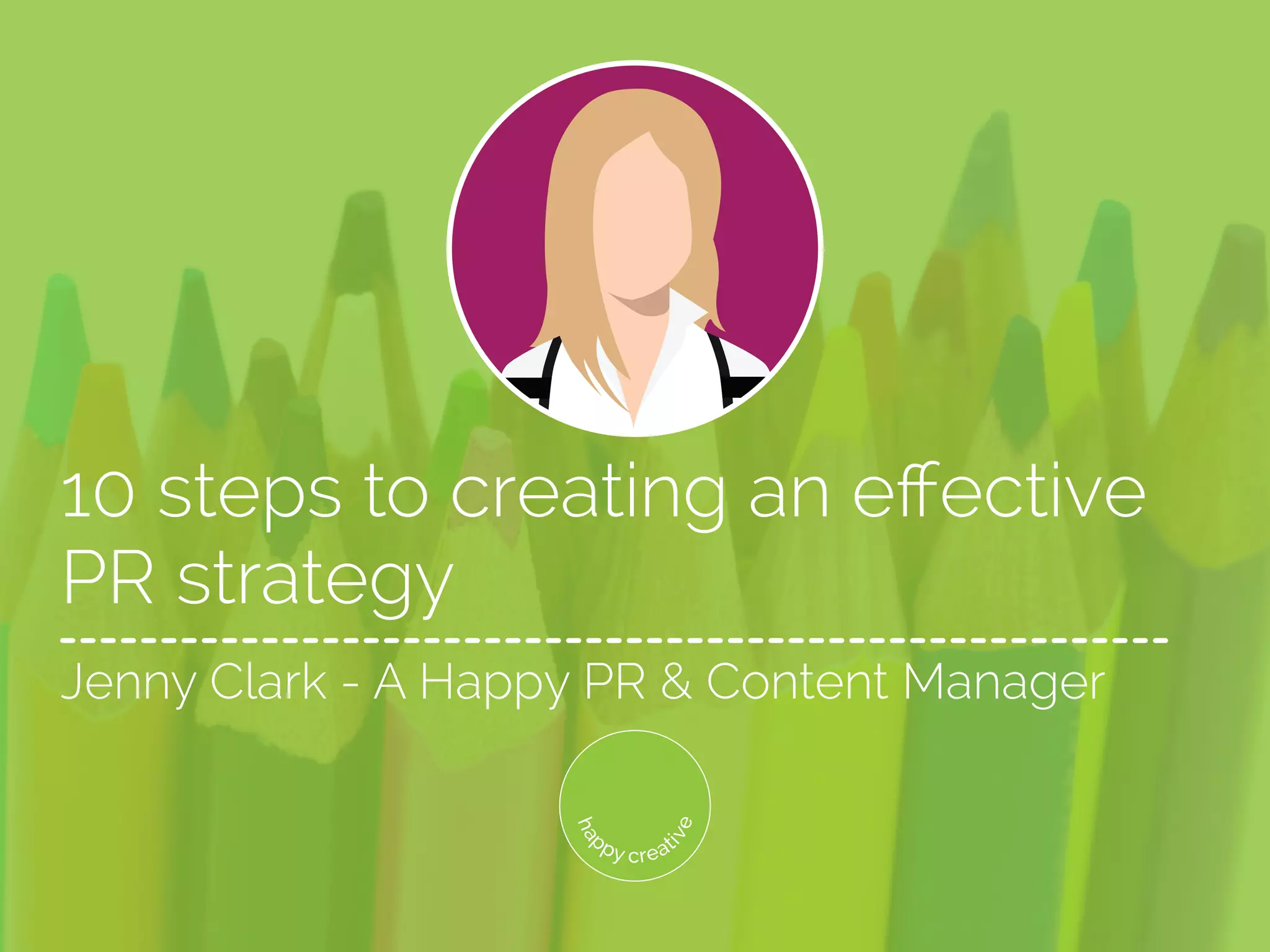 10 steps to creating an effective PR strategy

Jenny Clark - A Happy PR & Content Manager

happy creative